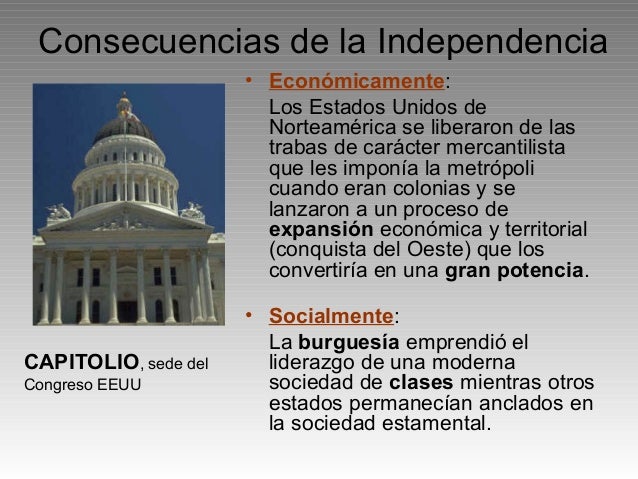 Consecuencias de la Independencia

CAPITOLIO, sede del Congreso EEUU

• Económicamente:
Los Estados Unidos de Norteamérica se liberaron de las trabas de carácter mercantilista que les imponía la metrópoli cuando eran colonias y se lanzaron a un proceso de expansión económica y territorial (conquista del Oeste) que los convertiría en una gran potencia.

• Socialmente:
La burguesía emprendió el liderazgo de una moderna sociedad de clases mientras otros estados permanecían anclados en la sociedad estamental.